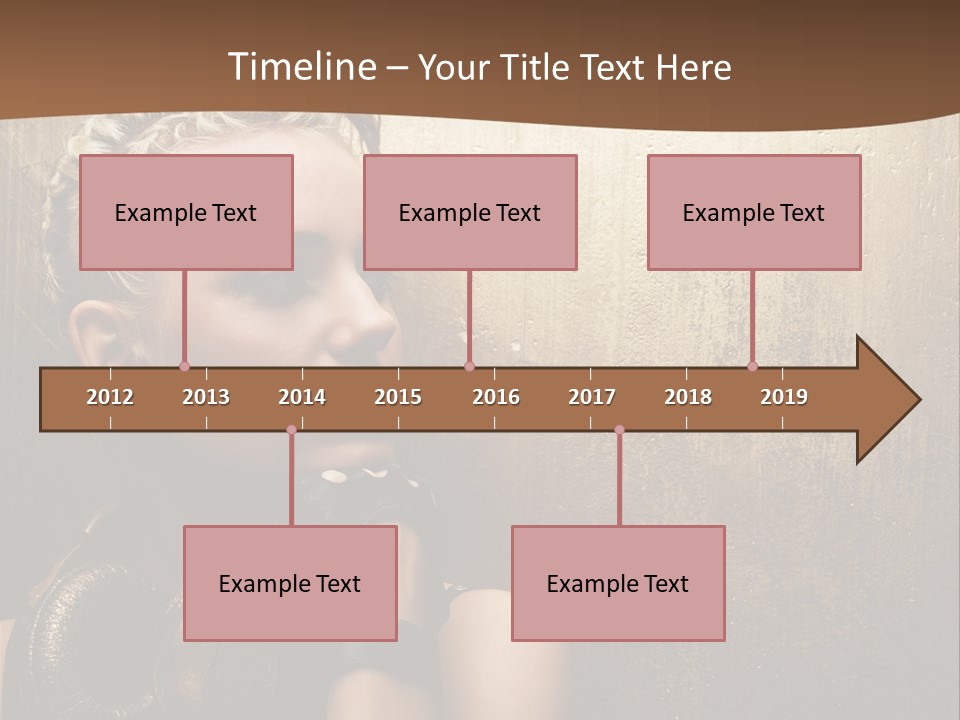 Timeline – Your Title Text Here

Example Text

Example Text

Example Text

2012 2013 2014 2015 2016 2017 2018 2019

Example Text

Example Text